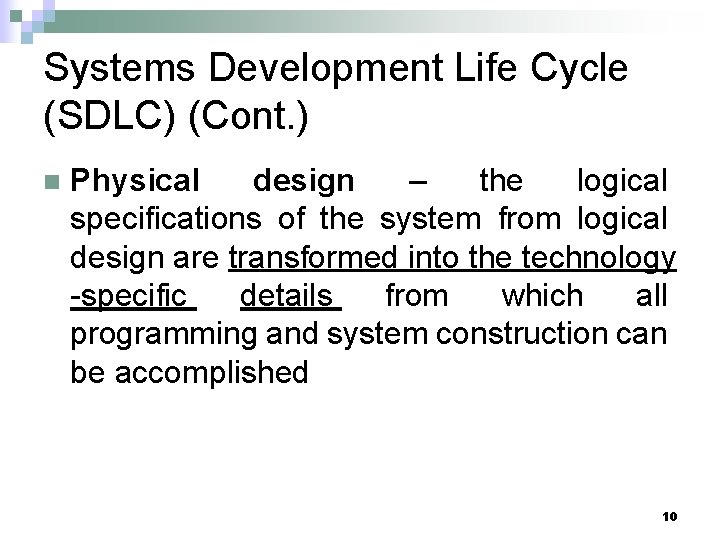 Systems Development Life Cycle (SDLC) (Cont.)

Physical design – the logical specifications of the system from logical design are transformed into the technology -specific details from which all programming and system construction can be accomplished

10